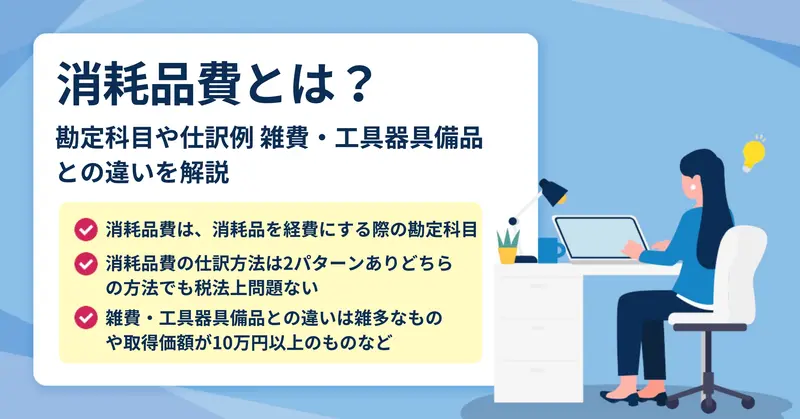 消耗品費とは？

勘定科目や仕訳例 雑費・工具器具備品との違いを解説

消耗品費は、消耗品を経費にする際の勘定科目

消耗品費の仕訳方法は2パターンありどちらの方法でも税法上問題ない

雑費・工具器具備品との違いは雑多なものや取得価額が10万円以上のものなど